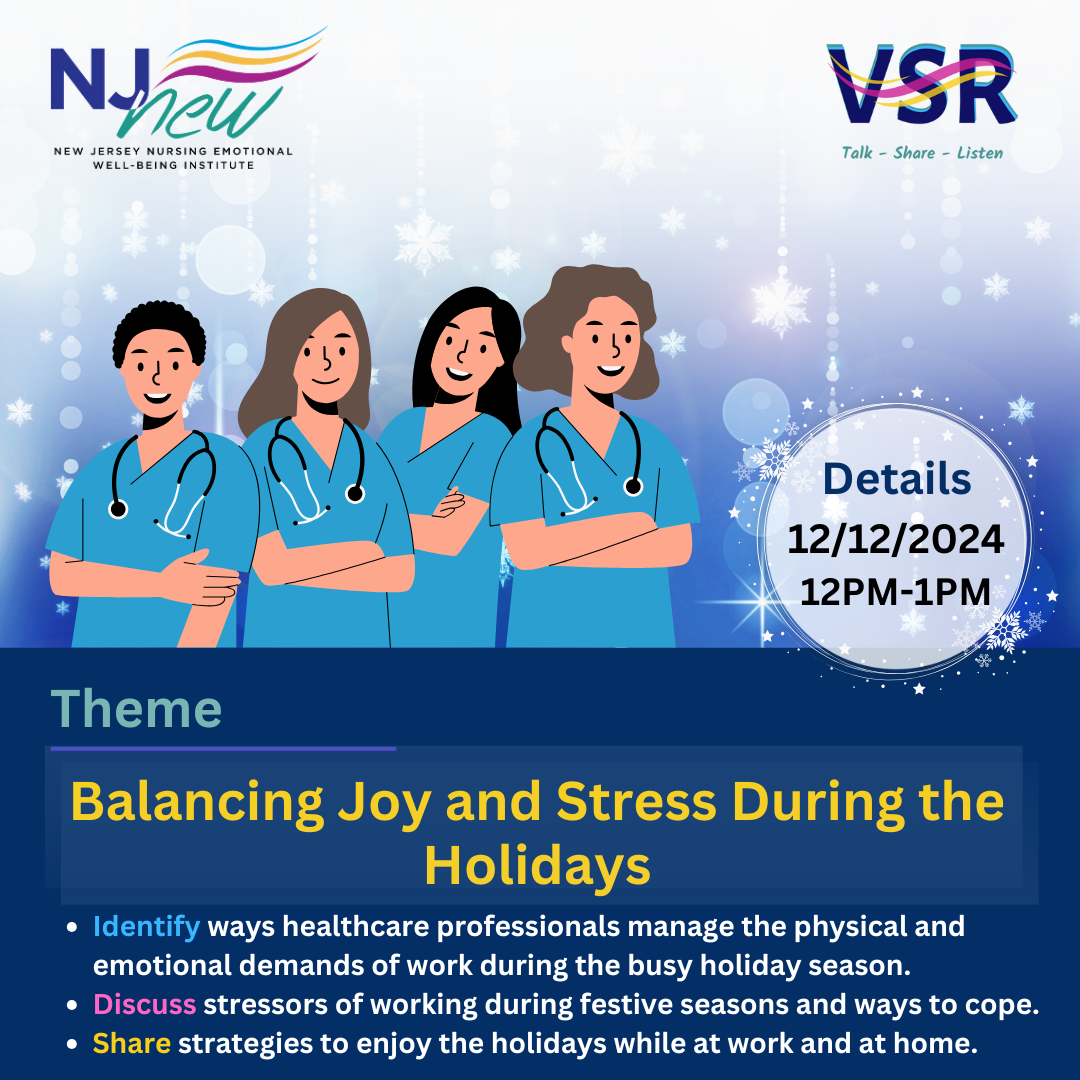 NJ new
NEW JERSEY NURSING EMOTIONAL WELL-BEING INSTITUTE

VSR
Talk - Share - Listen

Details
12/12/2024
12PM-1PM

Theme

Balancing Joy and Stress During the Holidays

- Identify ways healthcare professionals manage the physical and emotional demands of work during the busy holiday season.
- Discuss stressors of working during festive seasons and ways to cope.
- Share strategies to enjoy the holidays while at work and at home.